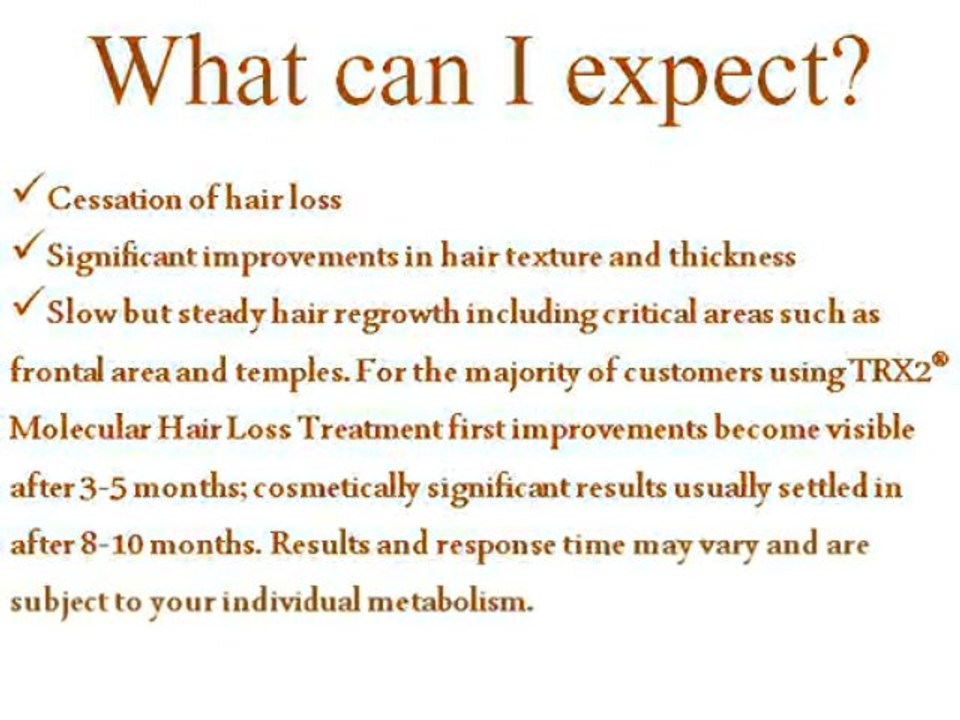 What can I expect?

✓ Cessation of hair loss

✓ Significant improvements in hair texture and thickness

✓ Slow but steady hair regrowth including critical areas such as frontal area and temples. For the majority of customers using TRX2® Molecular Hair Loss Treatment first improvements become visible after 3-5 months; cosmetically significant results usually settled in after 8-10 months. Results and response time may vary and are subject to your individual metabolism.